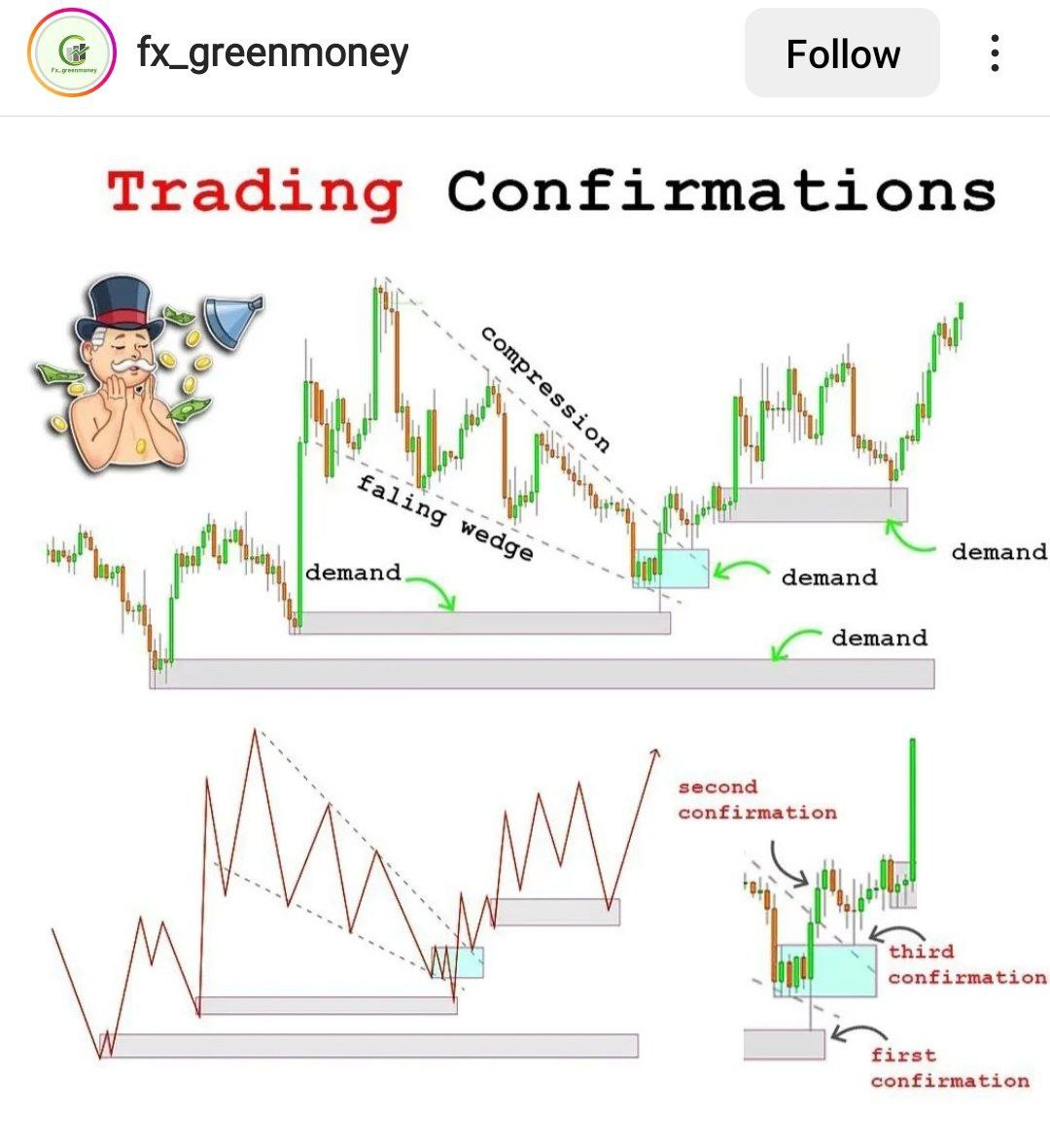 Fx_greenmoney

fx_greenmoney

Follow

Trading Confirmations

compression

faling wedge

demand

demand

demand

demand

second confirmation

third confirmation

first confirmation